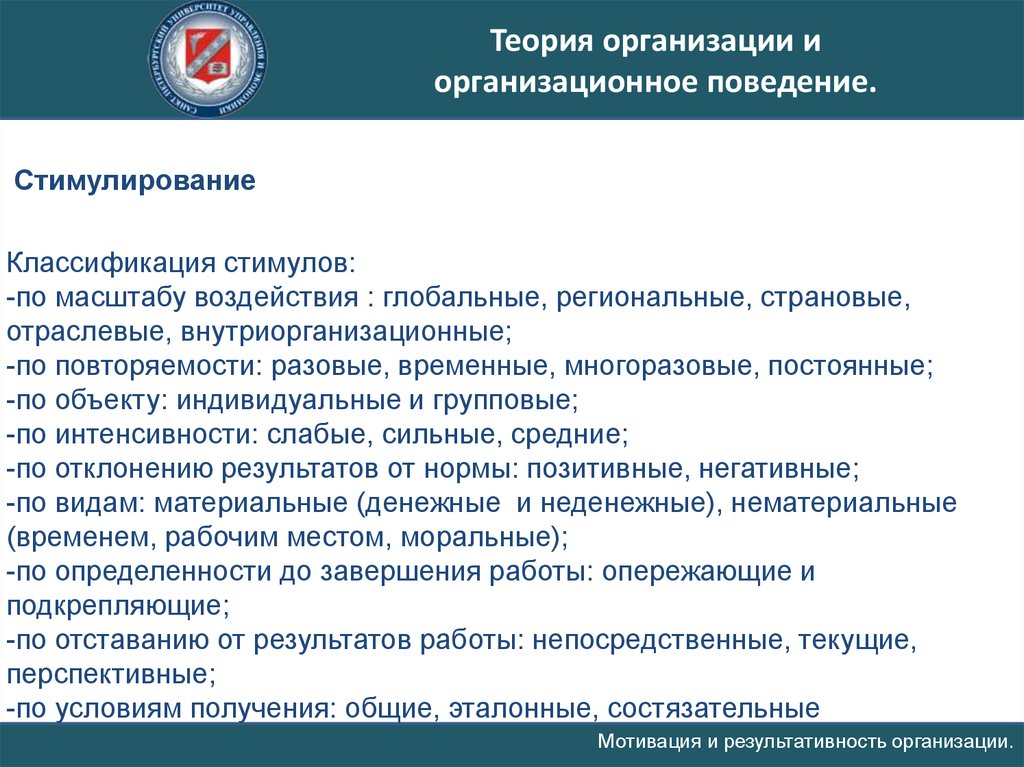 САНКТ-ПЕТЕРБУРГСКИЙ УНИВЕРСИТЕТ УПРАВЛЕНИЯ И ЭКОНОМИКИ

Теория организации и организационное поведение.

Стимулирование

Классификация стимулов:
-по масштабу воздействия : глобальные, региональные, страновые, отраслевые, внутриорганизационные;
-по повторяемости: разовые, временные, многоразовые, постоянные;
-по объекту: индивидуальные и групповые;
-по интенсивности: слабые, сильные, средние;
-по отклонению результатов от нормы: позитивные, негативные;
-по видам: материальные (денежные и неденежные), нематериальные (временем, рабочим местом, моральные);
-по определенности до завершения работы: опережающие и подкрепляющие;
-по отставанию от результатов работы: непосредственные, текущие, перспективные;
-по условиям получения: общие, эталонные, состязательные

Мотивация и результативность организации.